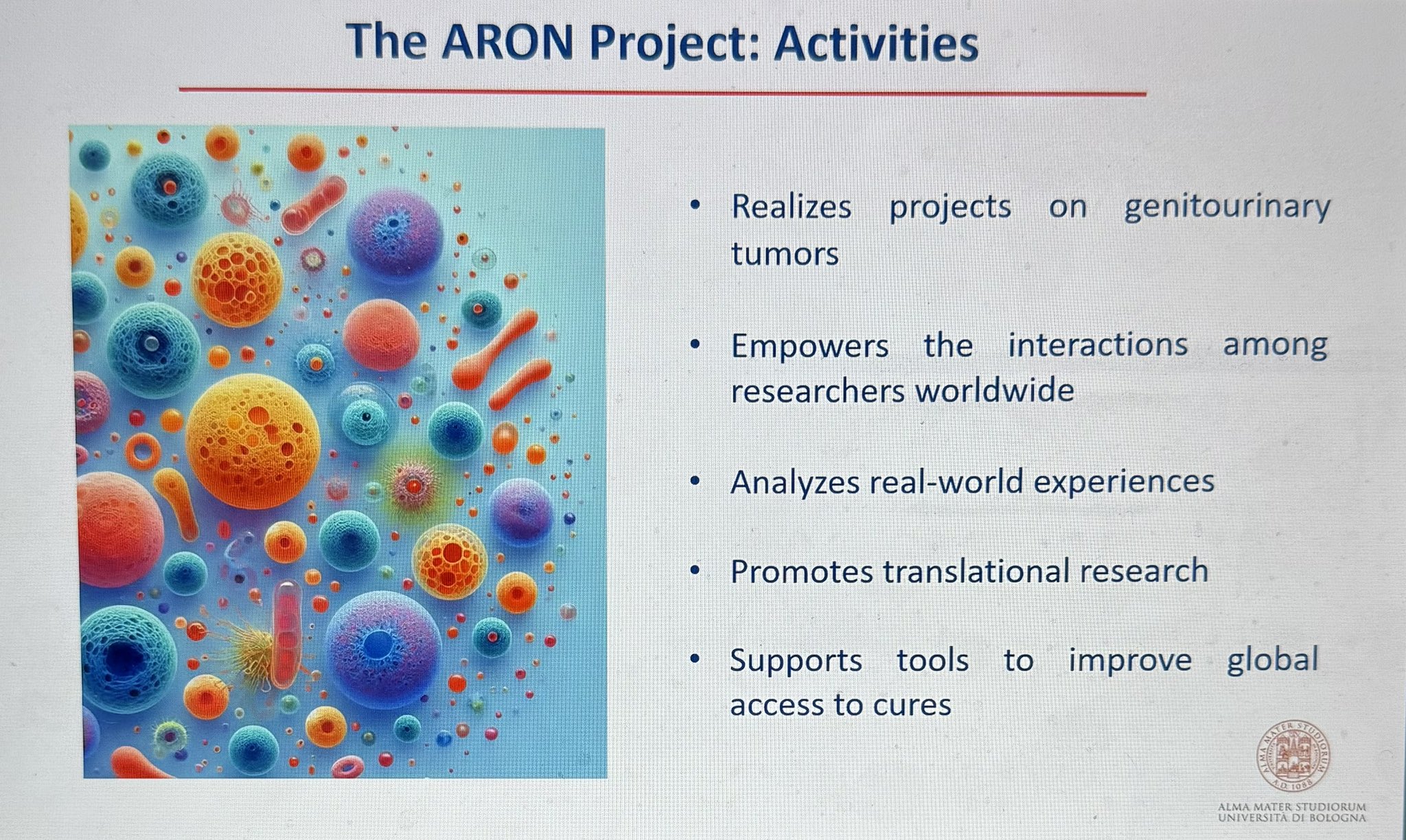 The ARON Project: Activities

• Realizes projects on genitourinary tumors

• Empowers the interactions among researchers worldwide

• Analyzes real-world experiences

• Promotes translational research

• Supports tools to improve global access to cures

ALMA MATER STUDIORUM A.D. 1088

ALMA MATER STUDIORUM
UNIVERSITÀ DI BOLOGNA